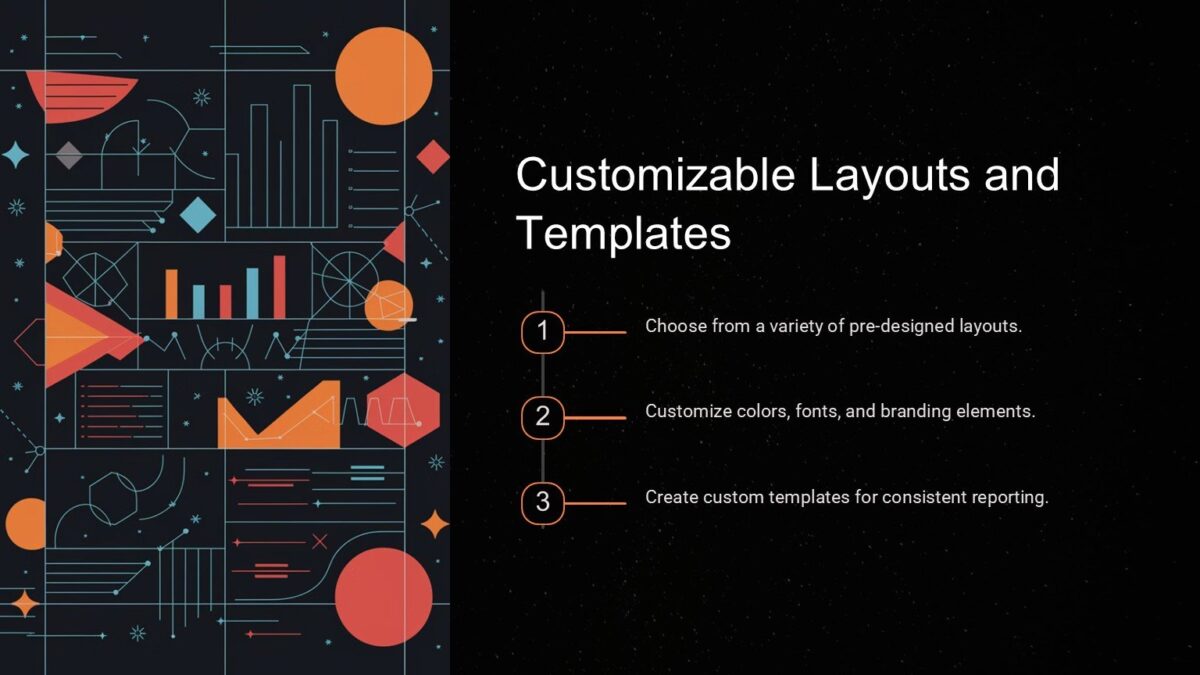 Customizable Layouts and Templates

1 Choose from a variety of pre-designed layouts.

2 Customize colors, fonts, and branding elements.

3 Create custom templates for consistent reporting.